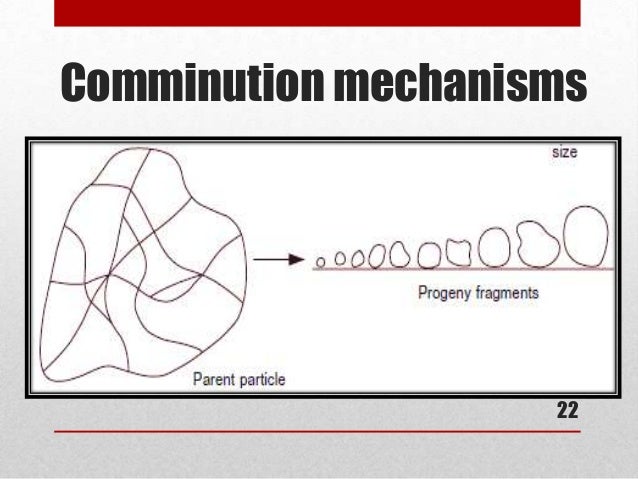 Comminution mechanisms

size

Progeny fragments

Parent particle

22